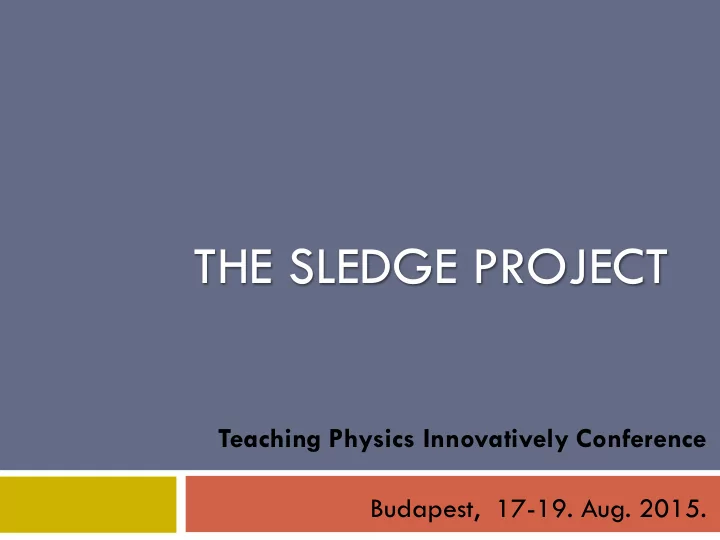 THE SLEDGE PROJECT

Teaching Physics Innovatively Conference

Budapest, 17-19. Aug. 2015.